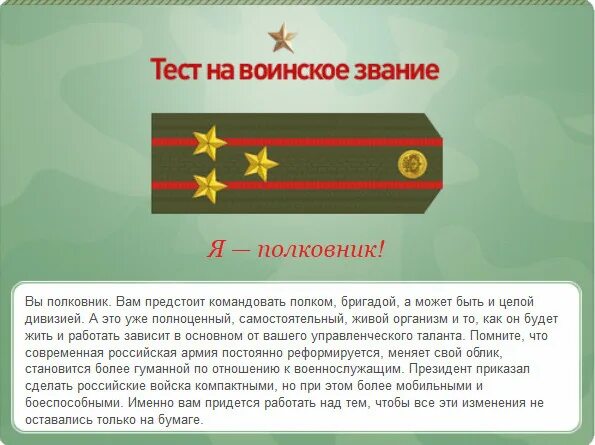 Тест на воинское звание

Я — полковник!

Вы полковник. Вам предстоит командовать полком, бригадой, а может быть и целой дивизией. А это уже полноценный, самостоятельный, живой организм и то, как он будет жить и работать зависит в основном от вашего управленческого таланта. Помните, что современная российская армия постоянно реформируется, меняет свой облик, становится более гуманной по отношению к военнослужащим. Президент приказал сделать российские войска компактными, но при этом более мобильными и боеспособными. Именно вам придется работать над тем, чтобы все эти изменения не оставались только на бумаге.